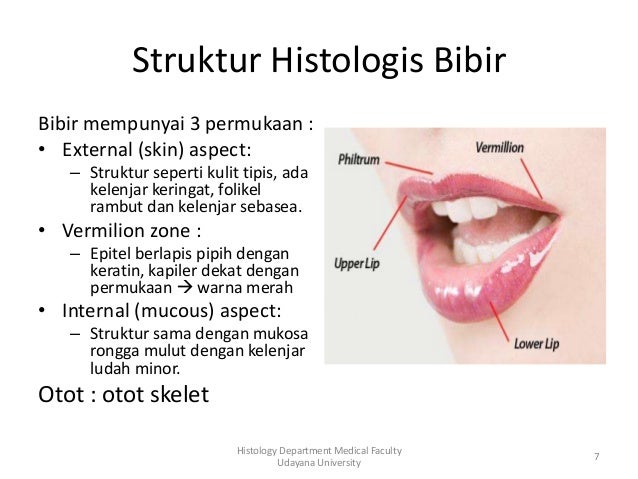 Struktur Histologis Bibir

Bibir mempunyai 3 permukaan :

• External (skin) aspect:
– Struktur seperti kulit tipis, ada kelenjar keringat, folikel rambut dan kelenjar sebasea.

• Vermilion zone :
– Epitel berlapis pipih dengan keratin, kapiler dekat dengan permukaan → warna merah

• Internal (mucous) aspect:
– Struktur sama dengan mukosa rongga mulut dengan kelenjar ludah minor.

Otot : otot skelet

Philtrum
Vermillion
Upper Lip
Lower Lip

Histology Department Medical Faculty
Udayana University

7